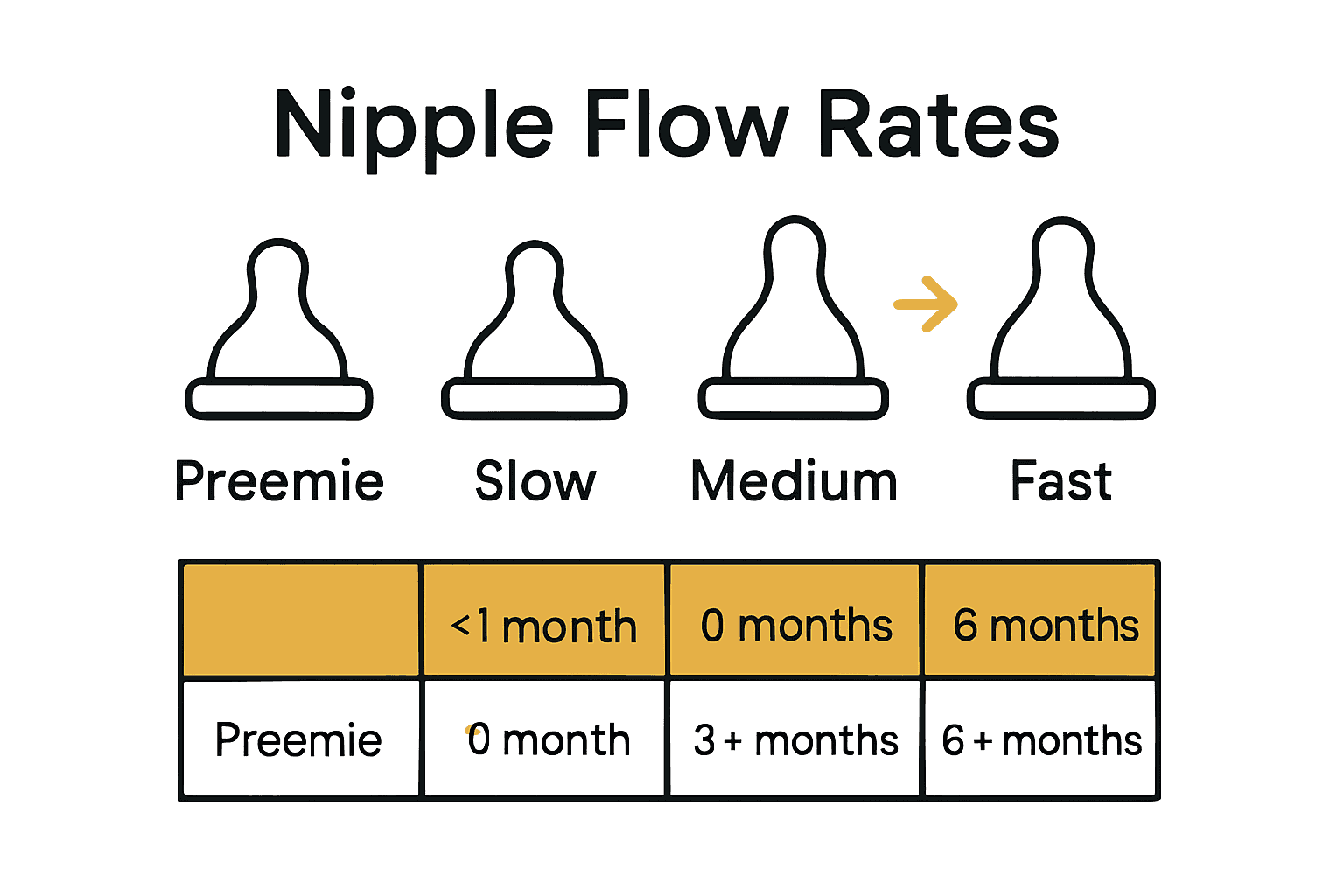 Nipple Flow Rates

Preemie Slow Medium Fast

| | <1 month | 0 months | 6 months |
|---|---|---|---|
| Preemie | 0 month | 3 + months | 6 + months |